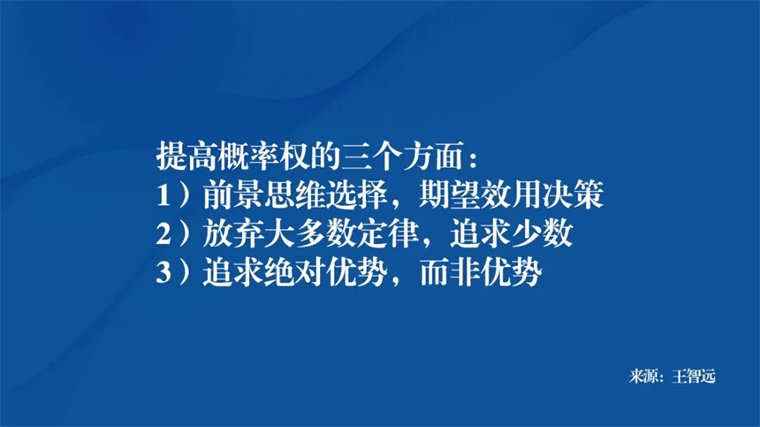 提高概率权的三个方面：
1）前景思维选择，期望效用决策
2）放弃大多数定律，追求少数
3）追求绝对优势，而非优势

来源：王智远